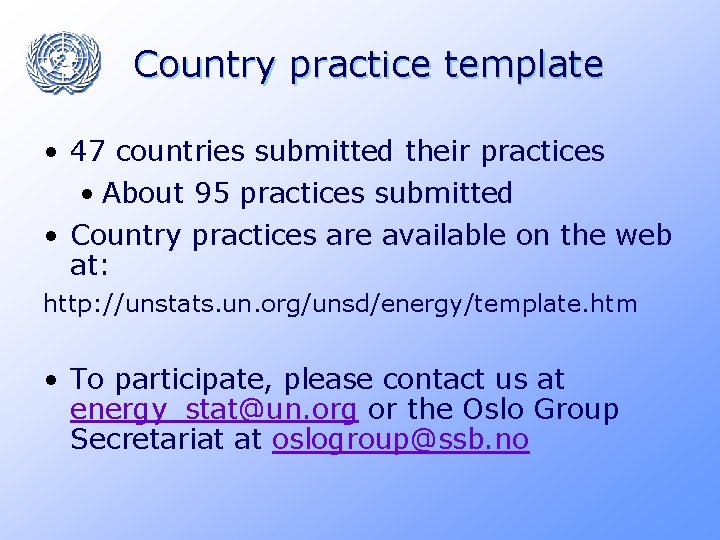 Country practice template

• 47 countries submitted their practices
  • About 95 practices submitted
• Country practices are available on the web at:

http://unstats.un.org/unsd/energy/template.htm

• To participate, please contact us at energy_stat@un.org or the Oslo Group Secretariat at oslogroup@ssb.no